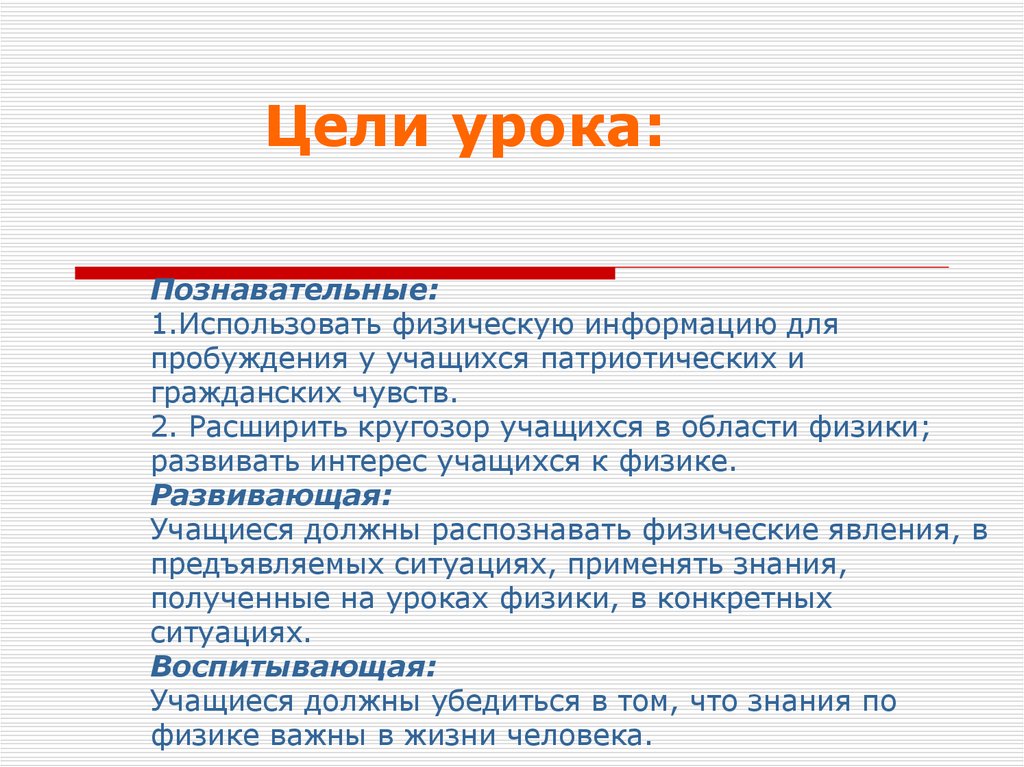 Цели урока:

Познавательные:
1.Использовать физическую информацию для пробуждения у учащихся патриотических и гражданских чувств.
2. Расширить кругозор учащихся в области физики; развивать интерес учащихся к физике.
Развивающая:
Учащиеся должны распознавать физические явления, в предъявляемых ситуациях, применять знания, полученные на уроках физики, в конкретных ситуациях.
Воспитывающая:
Учащиеся должны убедиться в том, что знания по физике важны в жизни человека.